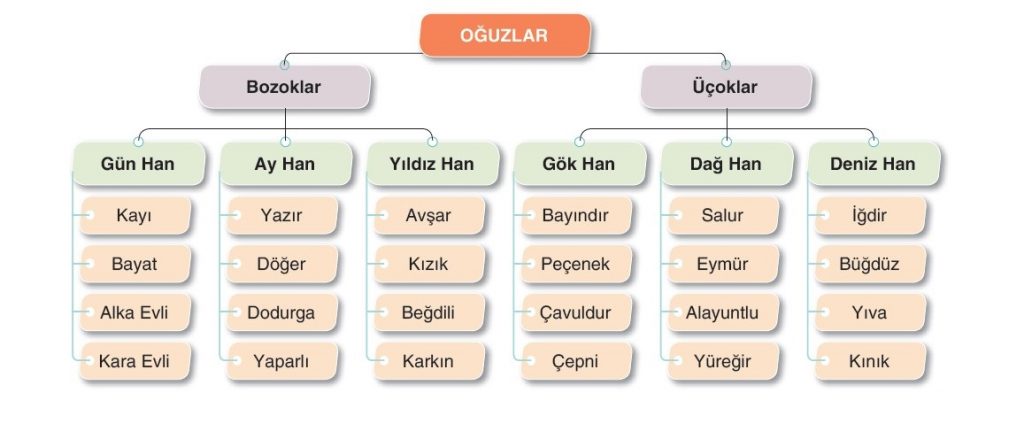 OĞUZLAR

Bozoklar

Üçoklar

Gün Han
Kayı
Bayat
Alka Evli
Kara Evli

Ay Han
Yazır
Döğer
Dodurga
Yaparlı

Yıldız Han
Avşar
Kızık
Beğdili
Karkın

Gök Han
Bayındır
Peçenek
Çavuldur
Çepni

Dağ Han
Salur
Eymür
Alayuntlu
Yüreğir

Deniz Han
İğdir
Büğdüz
Yıva
Kınık